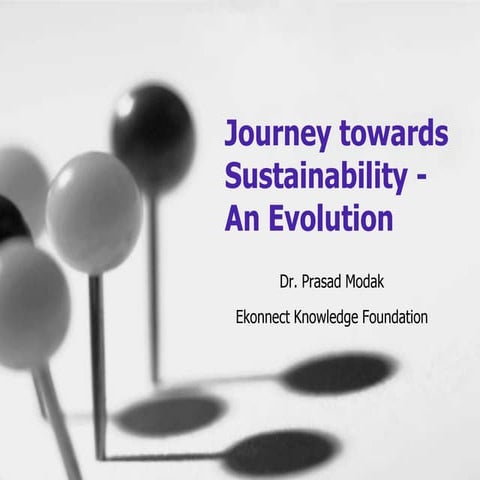 Journey towards Sustainability - An Evolution

Dr. Prasad Modak

Ekonnect Knowledge Foundation